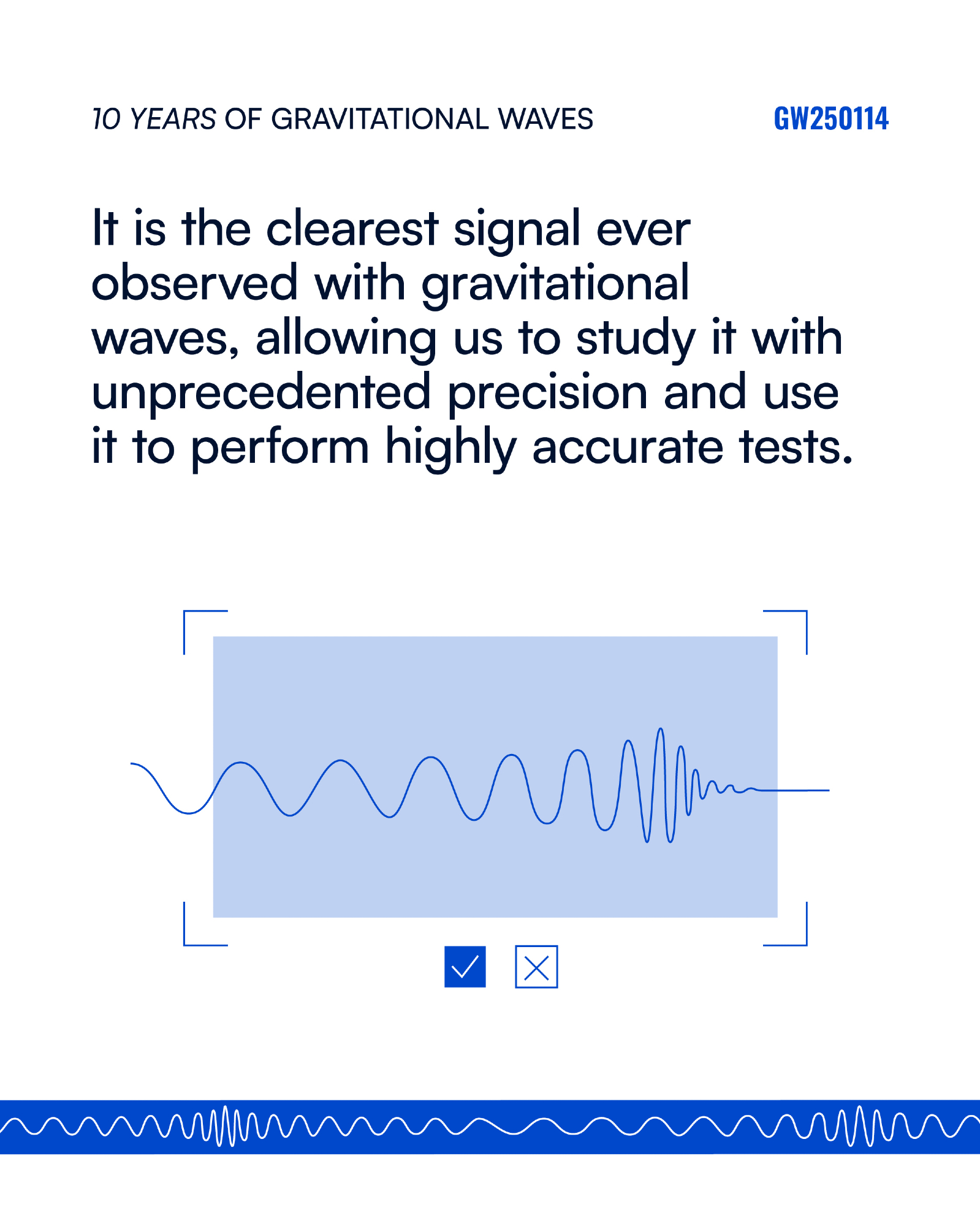 10 YEARS OF GRAVITATIONAL WAVES

GW250114

It is the clearest signal ever observed with gravitational waves, allowing us to study it with unprecedented precision and use it to perform highly accurate tests.